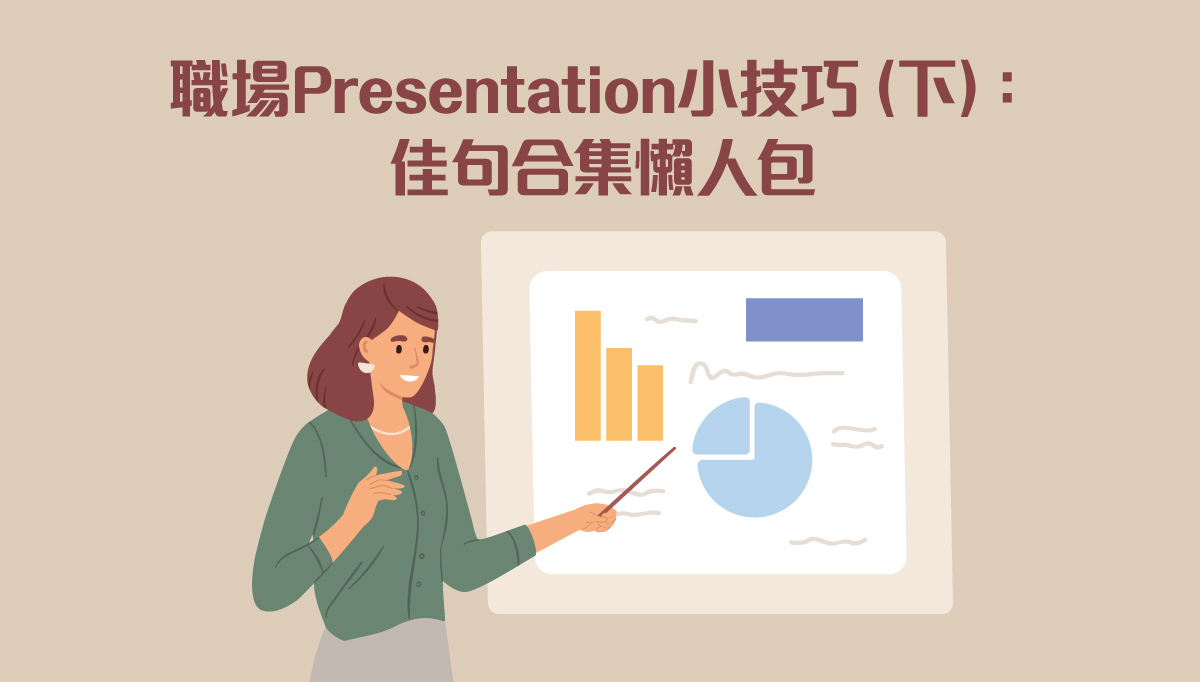 職場Presentation小技巧 (下)：
佳句合集懶人包